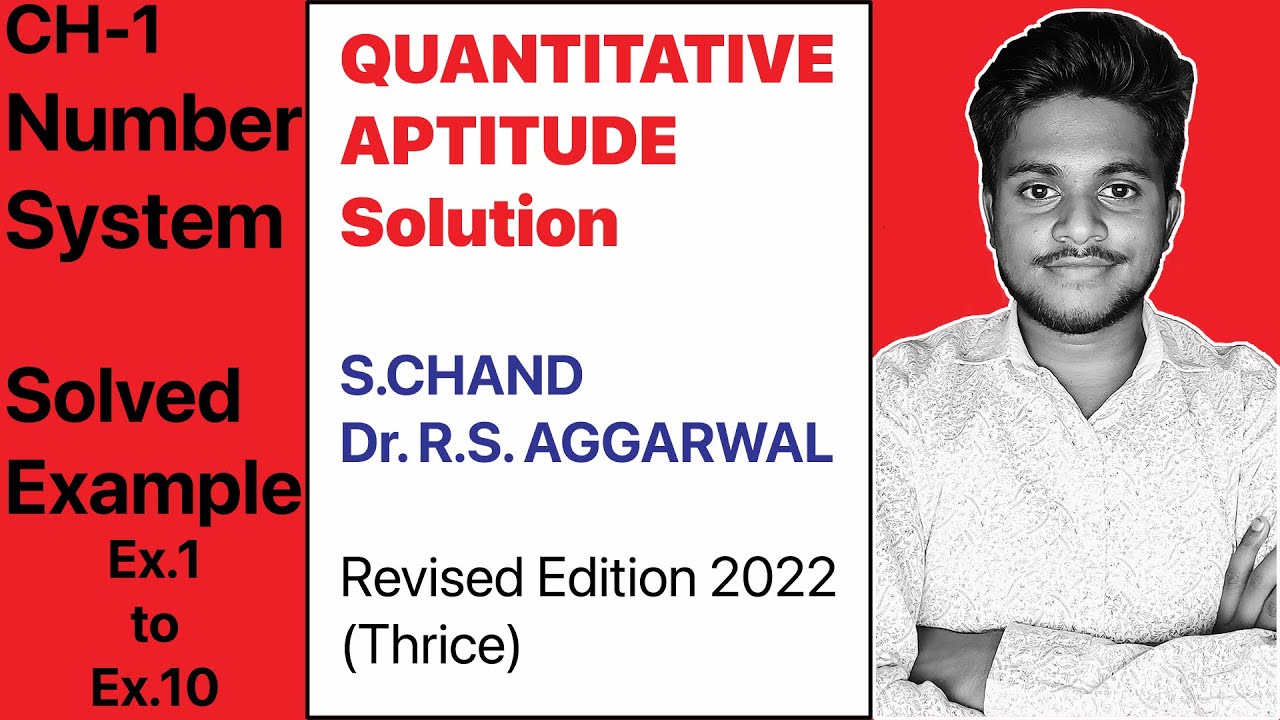 CH-1
Number
System

Solved
Example
Ex.1
to
Ex.10

QUANTITATIVE
APTITUDE
Solution

S.CHAND
Dr. R.S. AGGARWAL

Revised Edition 2022
(Thrice)